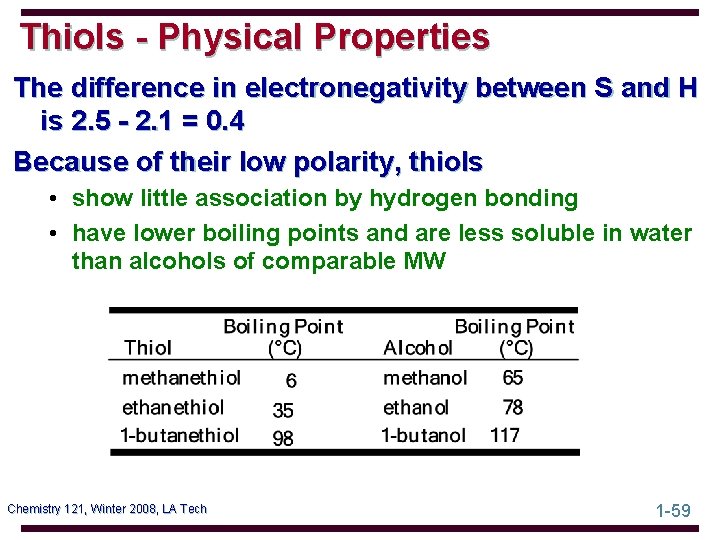 Thiols - Physical Properties

The difference in electronegativity between S and H is 2.5 - 2.1 = 0.4

Because of their low polarity, thiols

• show little association by hydrogen bonding
• have lower boiling points and are less soluble in water than alcohols of comparable MW

| Thiol | Boiling Point (°C) | Alcohol | Boiling Point (°C) |
|---|---|---|---|
| methanethiol | 6 | methanol | 65 |
| ethanethiol | 35 | ethanol | 78 |
| 1-butanethiol | 98 | 1-butanol | 117 |

Chemistry 121, Winter 2008, LA Tech

1-59